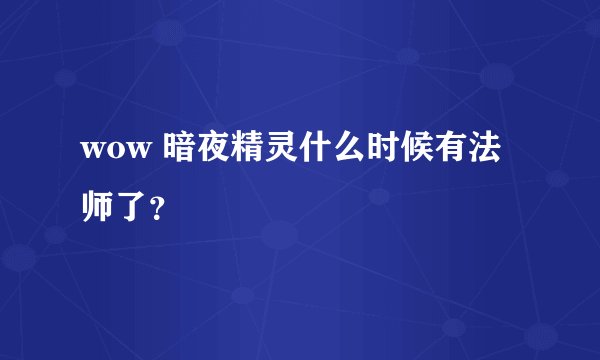 wow 暗夜精灵什么时候有法师了？